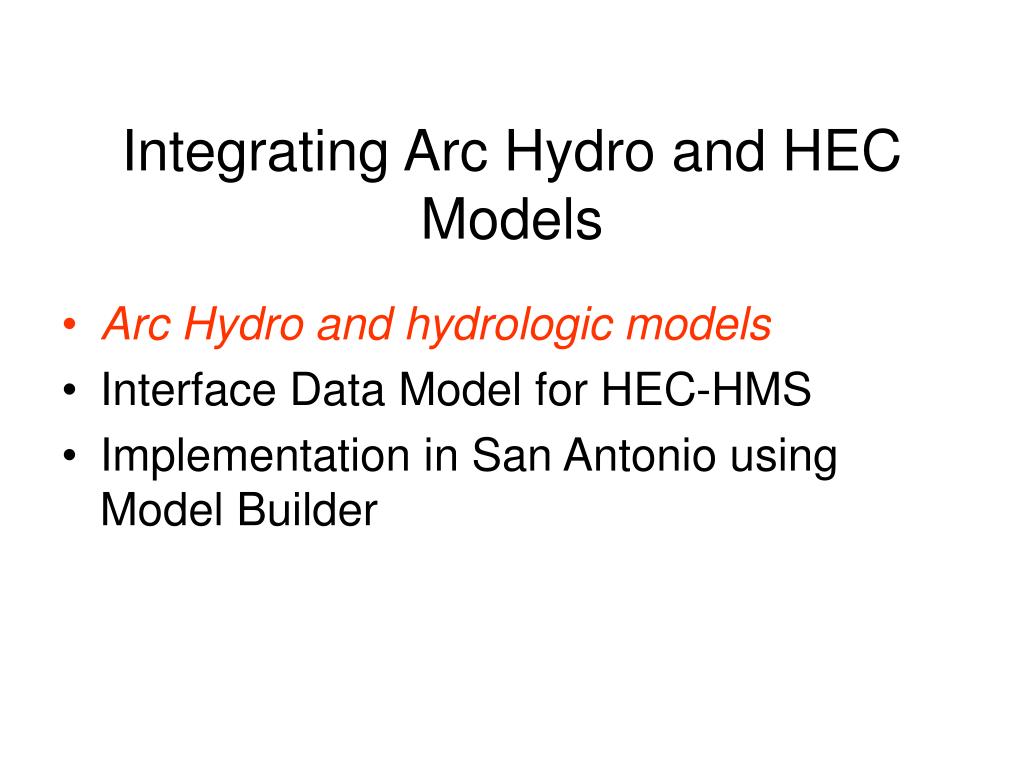 Integrating Arc Hydro and HEC Models

• Arc Hydro and hydrologic models
• Interface Data Model for HEC-HMS
• Implementation in San Antonio using Model Builder